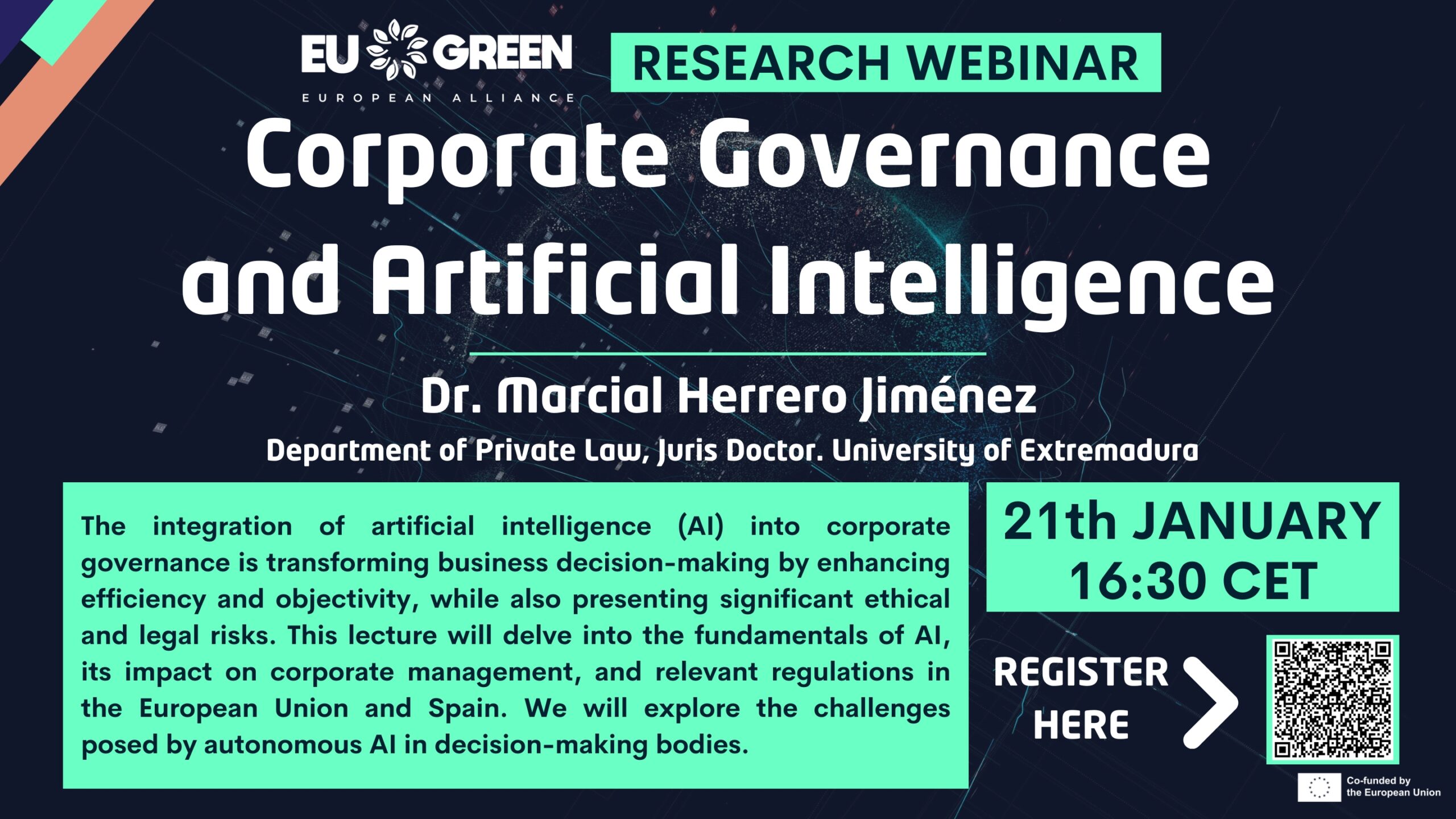 EU GREEN
EUROPEAN ALLIANCE

RESEARCH WEBINAR

Corporate Governance and Artificial Intelligence

Dr. Marcial Herrero Jiménez

Department of Private Law, Juris Doctor. University of Extremadura

The integration of artificial intelligence (AI) into corporate governance is transforming business decision-making by enhancing efficiency and objectivity, while also presenting significant ethical and legal risks. This lecture will delve into the fundamentals of AI, its impact on corporate management, and relevant regulations in the European Union and Spain. We will explore the challenges posed by autonomous AI in decision-making bodies.

21th JANUARY
16:30 CET

REGISTER HERE

Co-funded by the European Union